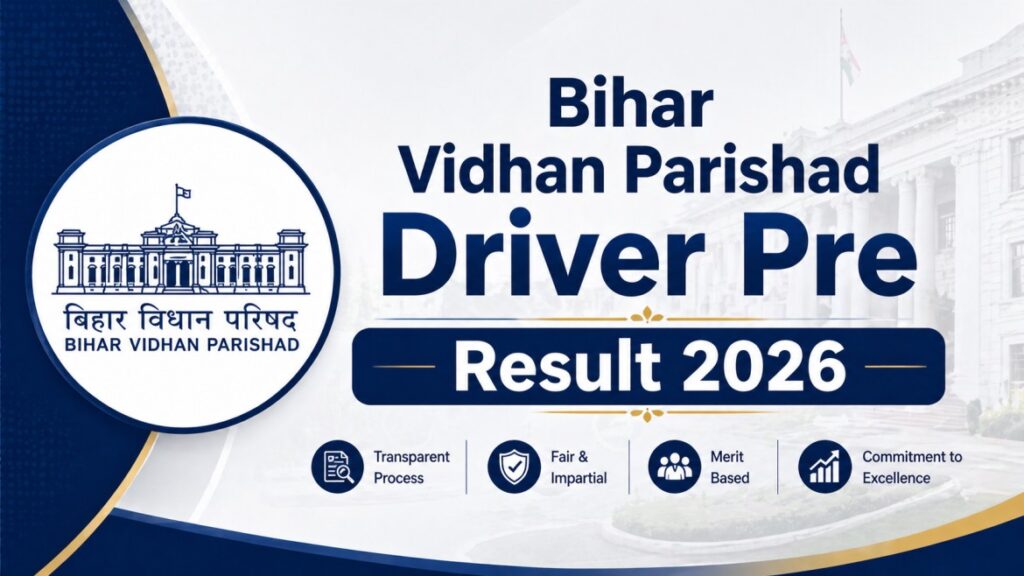 बिहार विधान परिषद
BIHAR VIDHAN PARISHAD

Bihar
Vidhan Parishad
Driver Pre
Result 2026

Transparent Process

Fair & Impartial

Merit Based

Commitment to Excellence